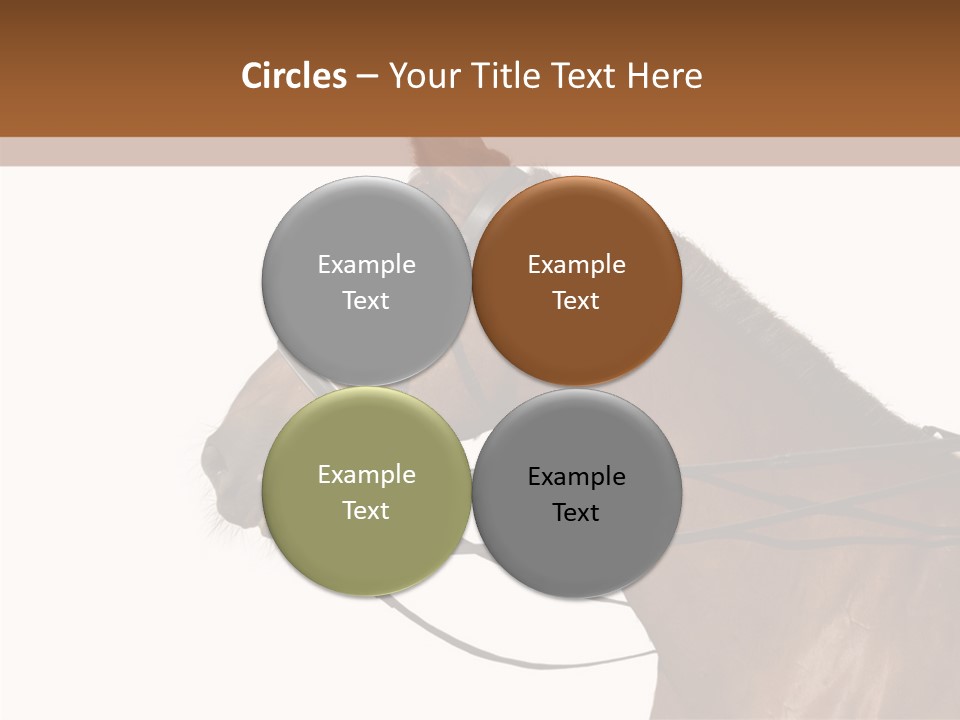 Circles – Your Title Text Here

Example Text

Example Text

Example Text

Example Text